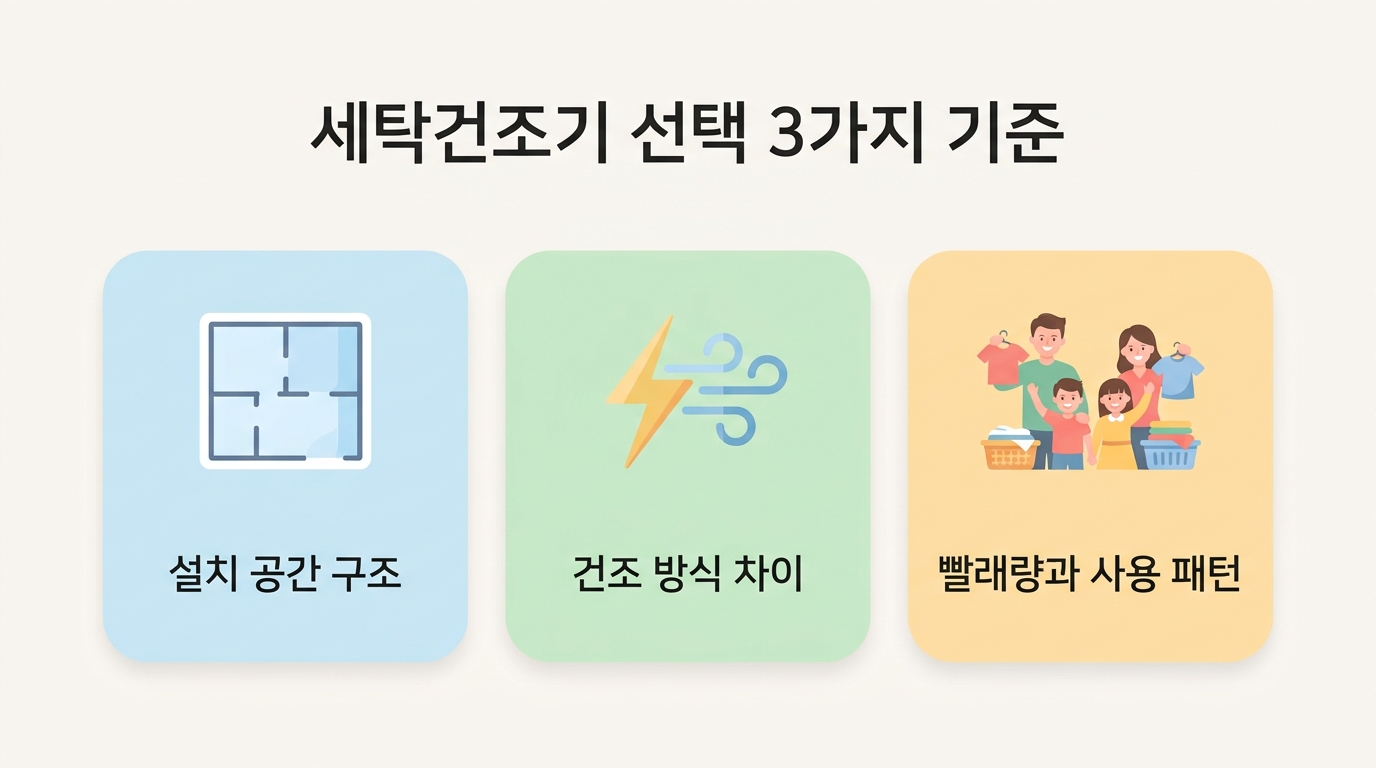 세탁건조기 선택 3가지 기준

설치 공간 구조

건조 방식 차이

빨래량과 사용 패턴